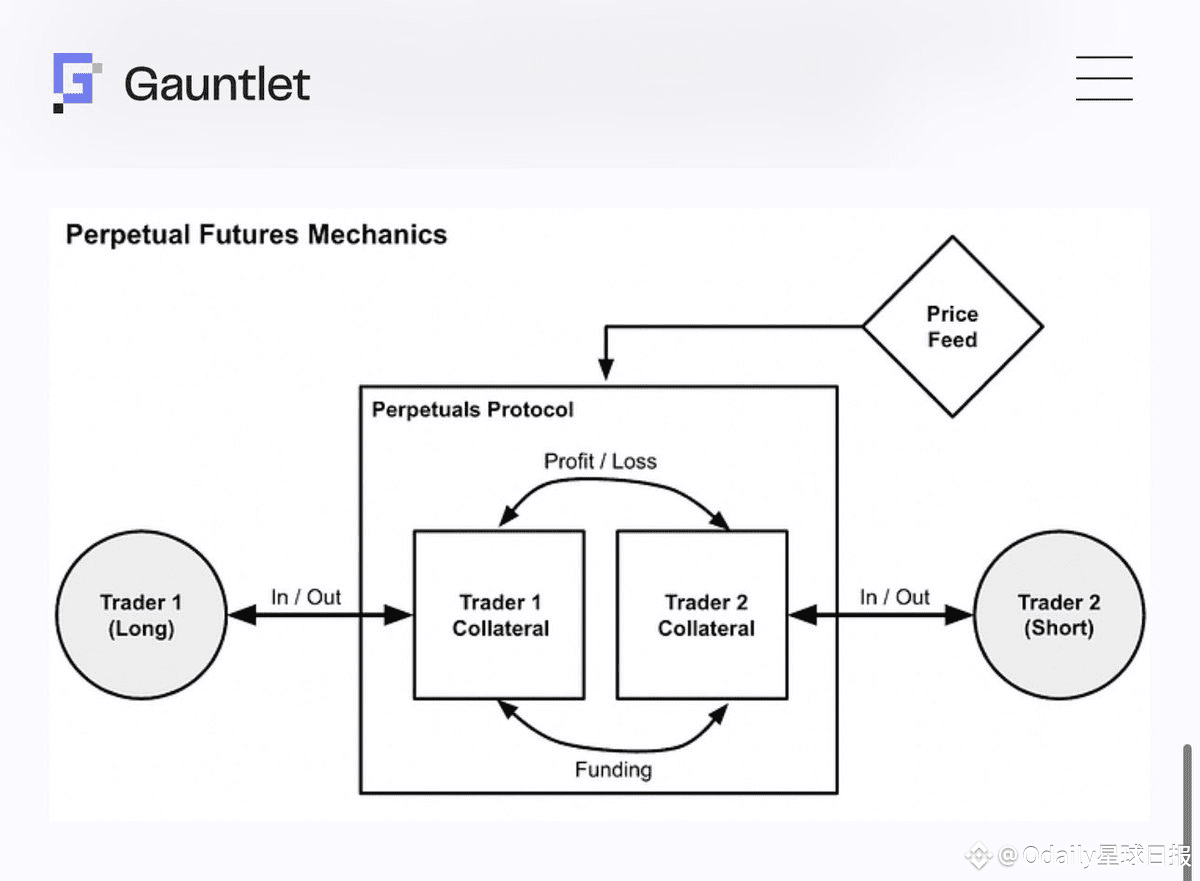 Gauntlet

Perpetual Futures Mechanics

Price Feed

Perpetuals Protocol

Profit / Loss

Trader 1 (Long)

In / Out

Trader 1 Collateral

Trader 2 Collateral

In / Out

Trader 2 (Short)

Funding

@Odaily星球日报